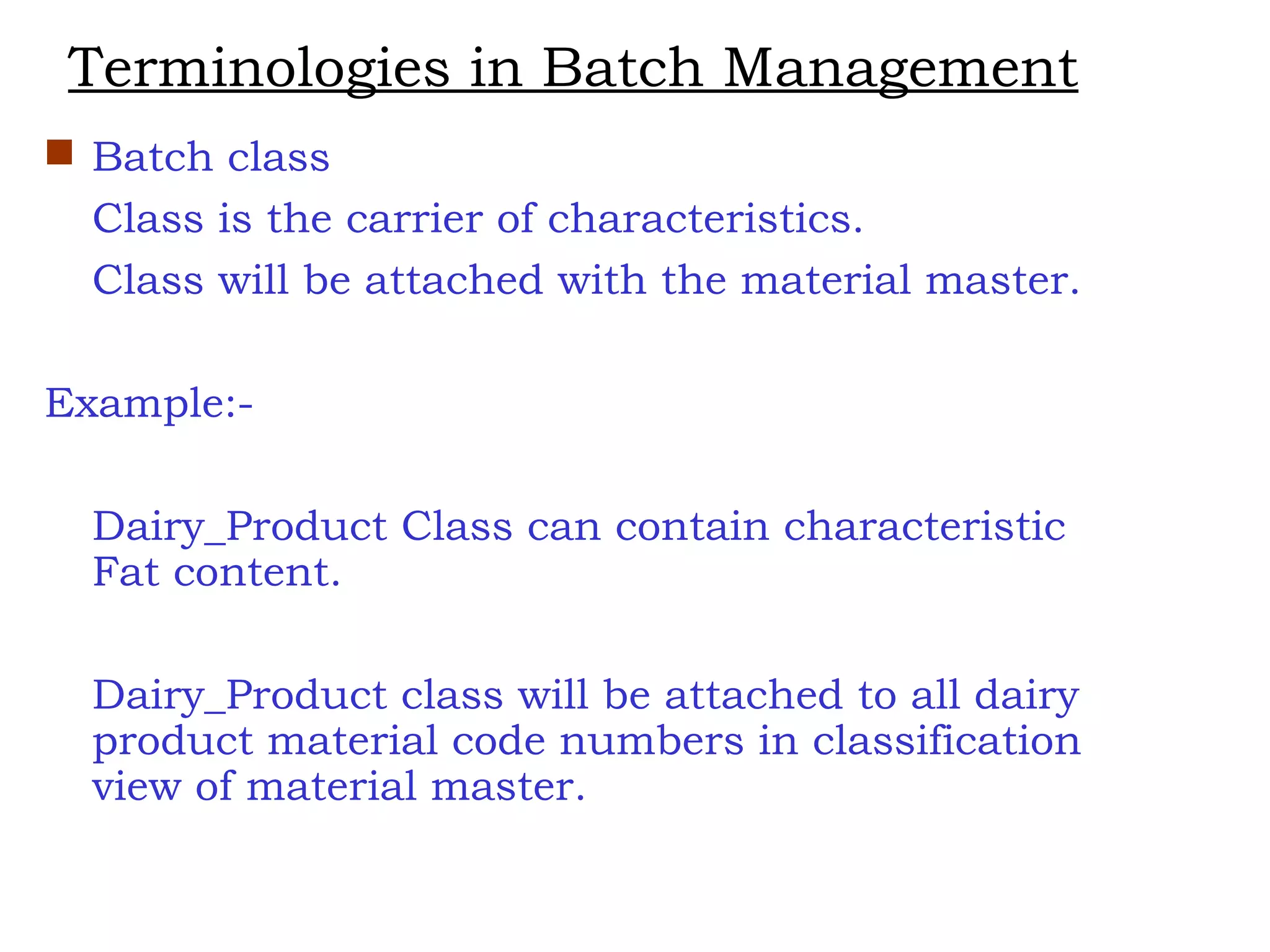 Terminologies in Batch Management

Batch class

Class is the carrier of characteristics.

Class will be attached with the material master.

Example:-

Dairy_Product Class can contain characteristic Fat content.

Dairy_Product class will be attached to all dairy product material code numbers in classification view of material master.